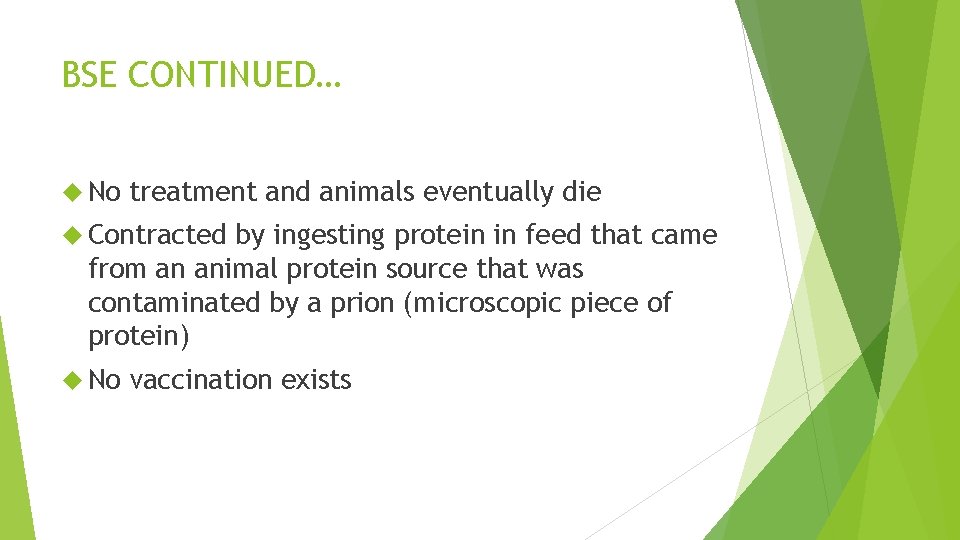 BSE CONTINUED…

No treatment and animals eventually die

Contracted by ingesting protein in feed that came from an animal protein source that was contaminated by a prion (microscopic piece of protein)

No vaccination exists